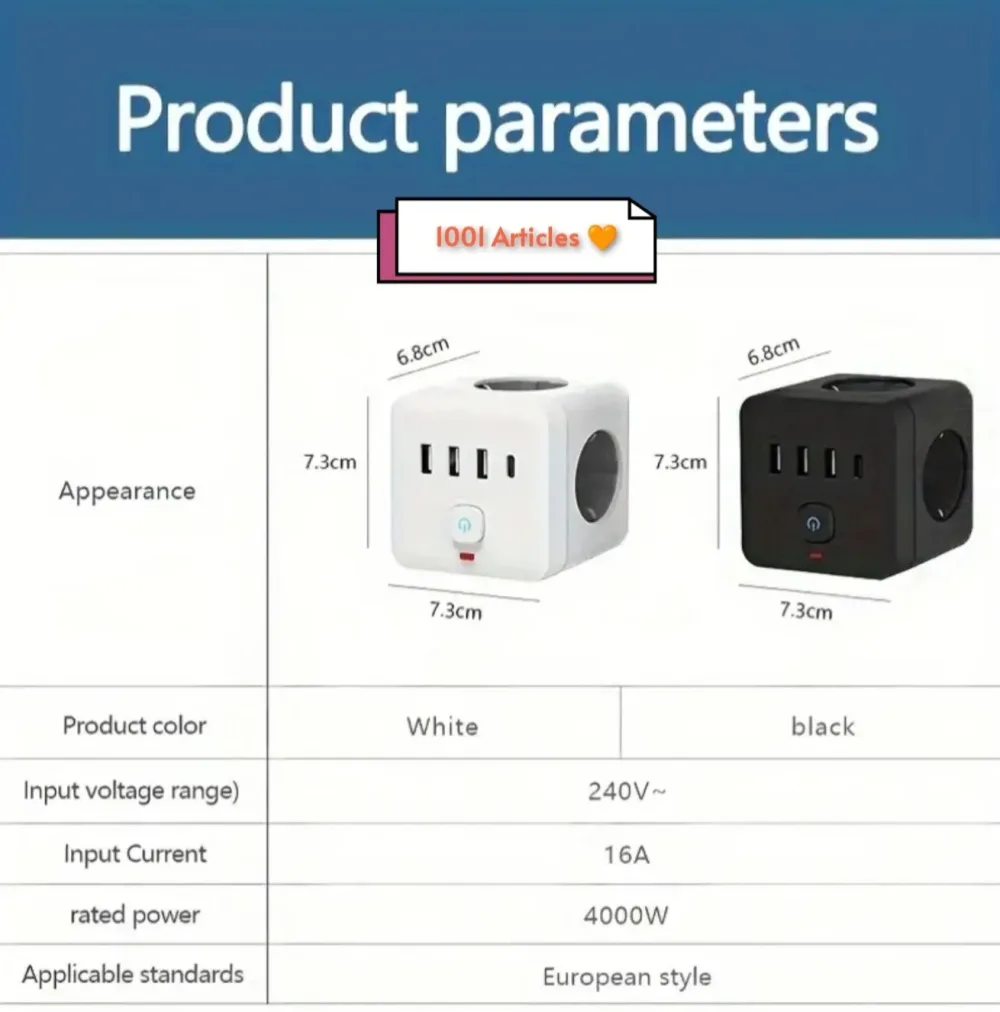 Product parameters

1001 Articles 🧡

| Appearance | 6.8cm 7.3cm 7.3cm | 6.8cm 7.3cm 7.3cm |
|---|---|---|
| Product color | White | black |
| Input voltage range) | 240V~ | |
| Input Current | 16A | |
| rated power | 4000W | |
| Applicable standards | European style | |